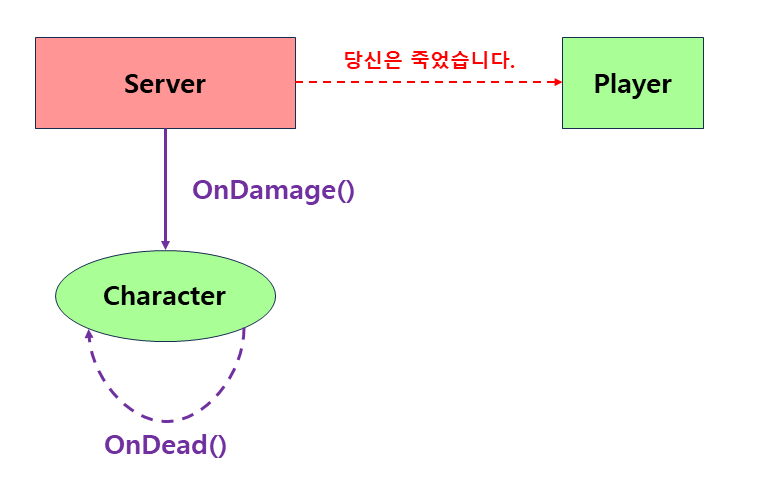 Server

당신은 죽었습니다.

Player

OnDamage()

Character

OnDead()